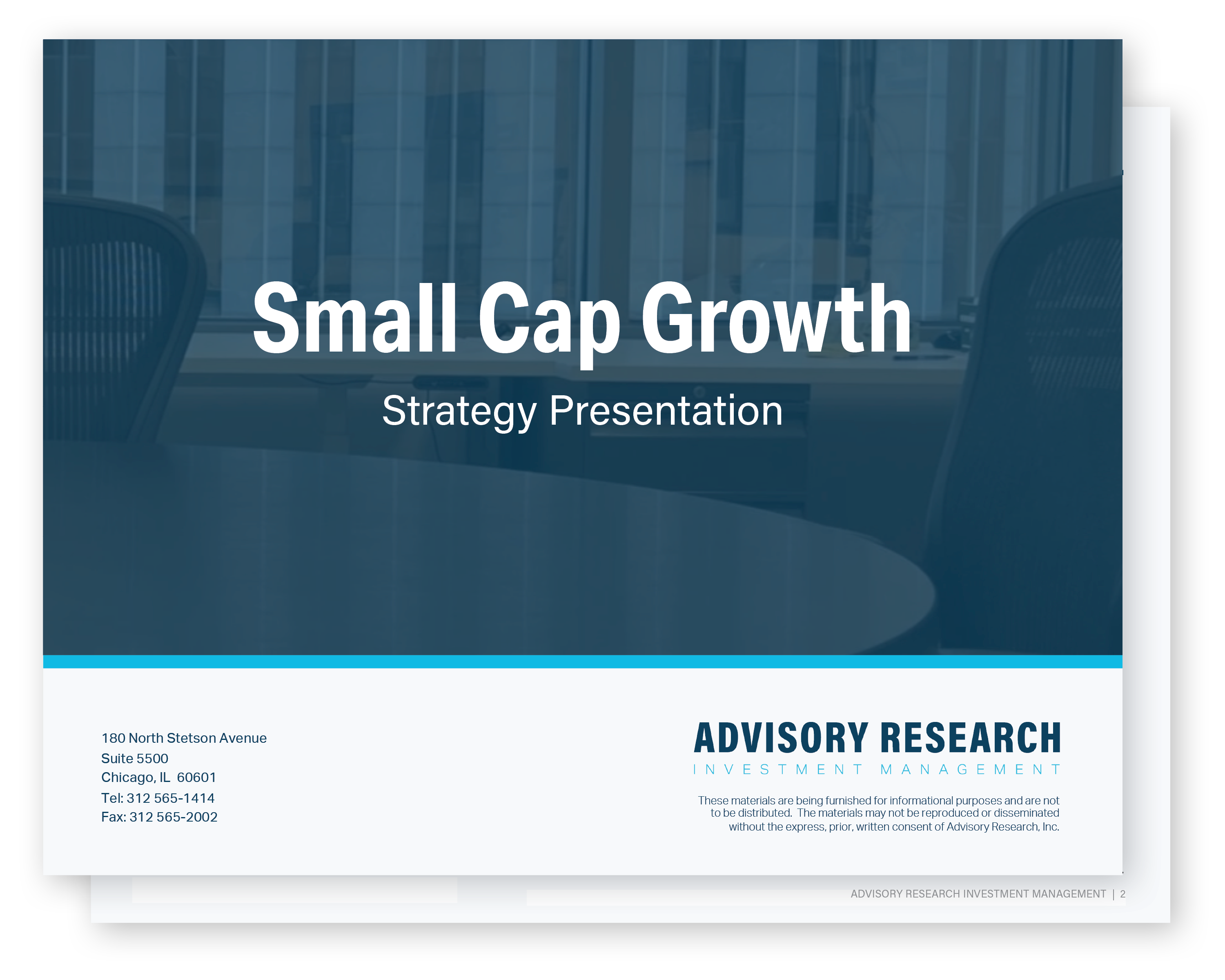 Small Cap Growth

Strategy Presentation

180 North Stetson Avenue
Suite 5500
Chicago, IL 60601
Tel: 312 565-1414
Fax: 312 565-2002

ADVISORY RESEARCH
INVESTMENT MANAGEMENT

These materials are being furnished for informational purposes and are not to be distributed. The materials may not be reproduced or disseminated without the express, prior, written consent of Advisory Research, Inc.

ADVISORY RESEARCH INVESTMENT MANAGEMENT | 2